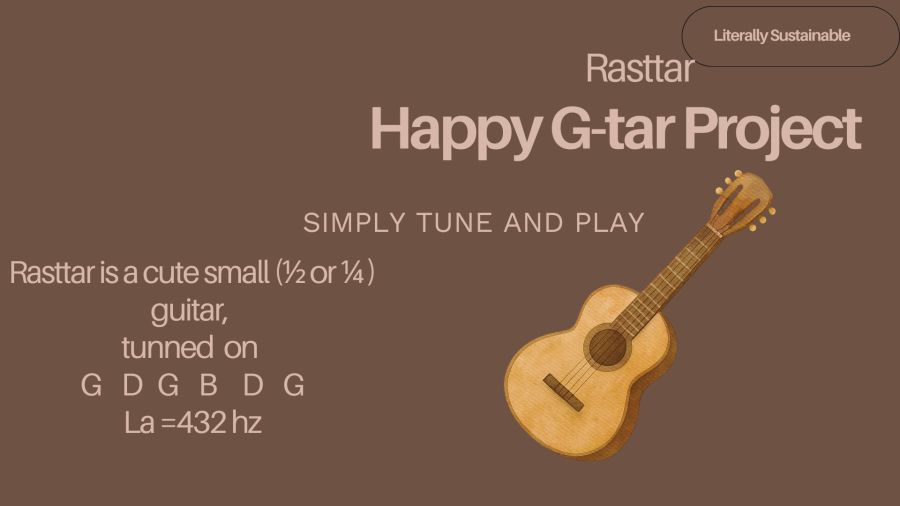 Literally Sustainable

Rasttar

Happy G-tar Project

SIMPLY TUNE AND PLAY

Rasttar is a cute small (½ or ¼) guitar, tunned on G D G B D G La =432 hz